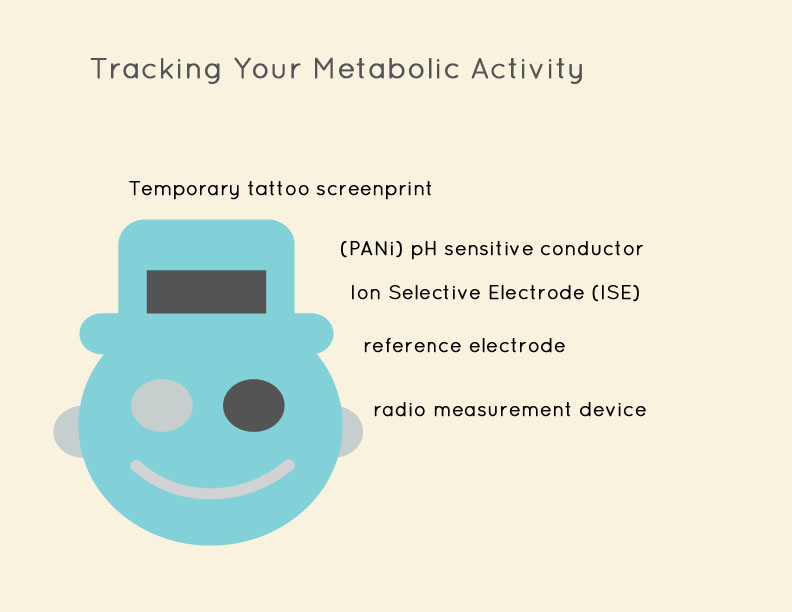 Tracking Your Metabolic Activity

Temporary tattoo screenprint

(PANi) pH sensitive conductor

Ion Selective Electrode (ISE)

reference electrode

radio measurement device